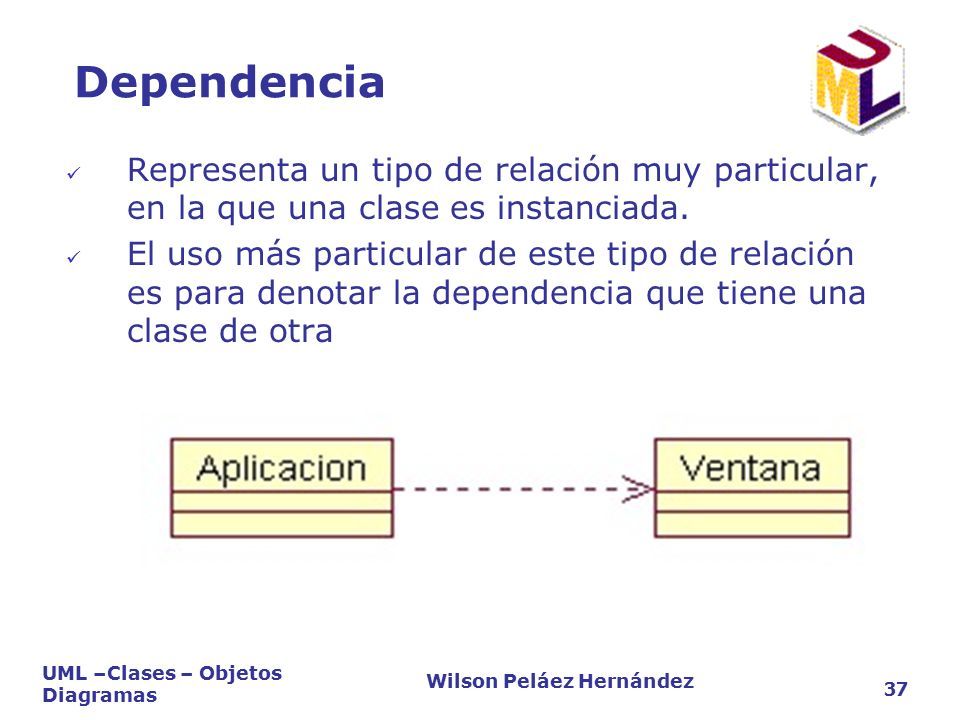 Dependencia

UML

✓ Representa un tipo de relación muy particular, en la que una clase es instanciada.

✓ El uso más particular de este tipo de relación es para denotar la dependencia que tiene una clase de otra

Aplicacion

Ventana

UML –Clases – Objetos Diagramas

Wilson Peláez Hernández

37